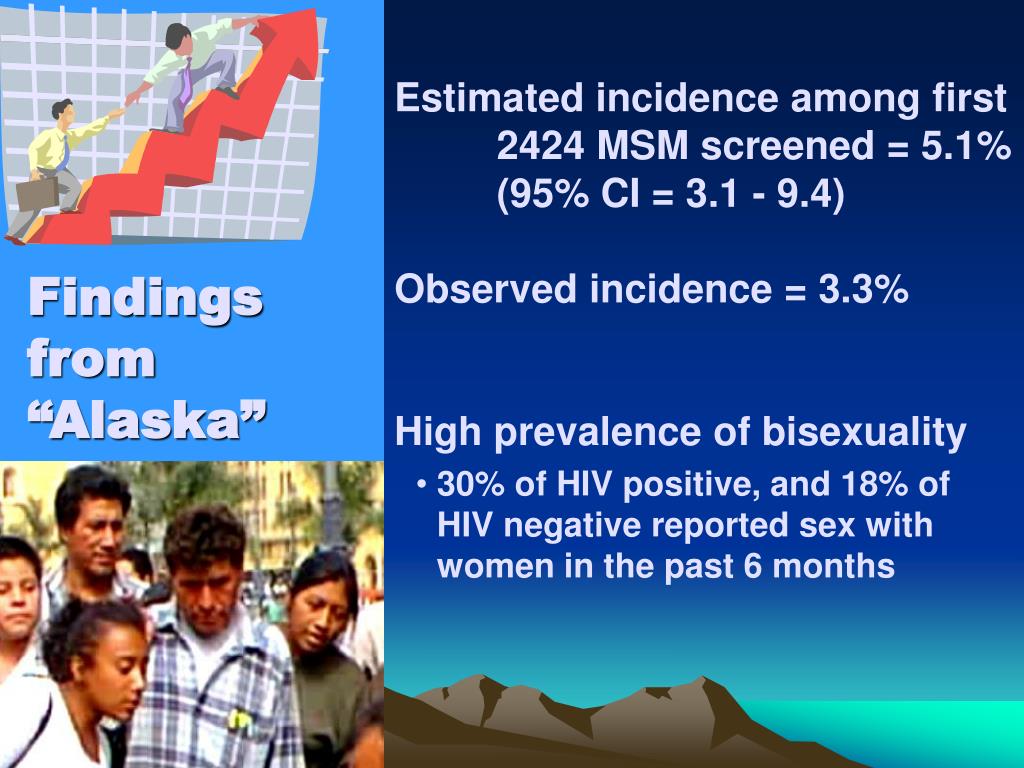 Findings from “Alaska”

Estimated incidence among first 2424 MSM screened = 5.1% (95% CI = 3.1 - 9.4)

Observed incidence = 3.3%

High prevalence of bisexuality

• 30% of HIV positive, and 18% of HIV negative reported sex with women in the past 6 months